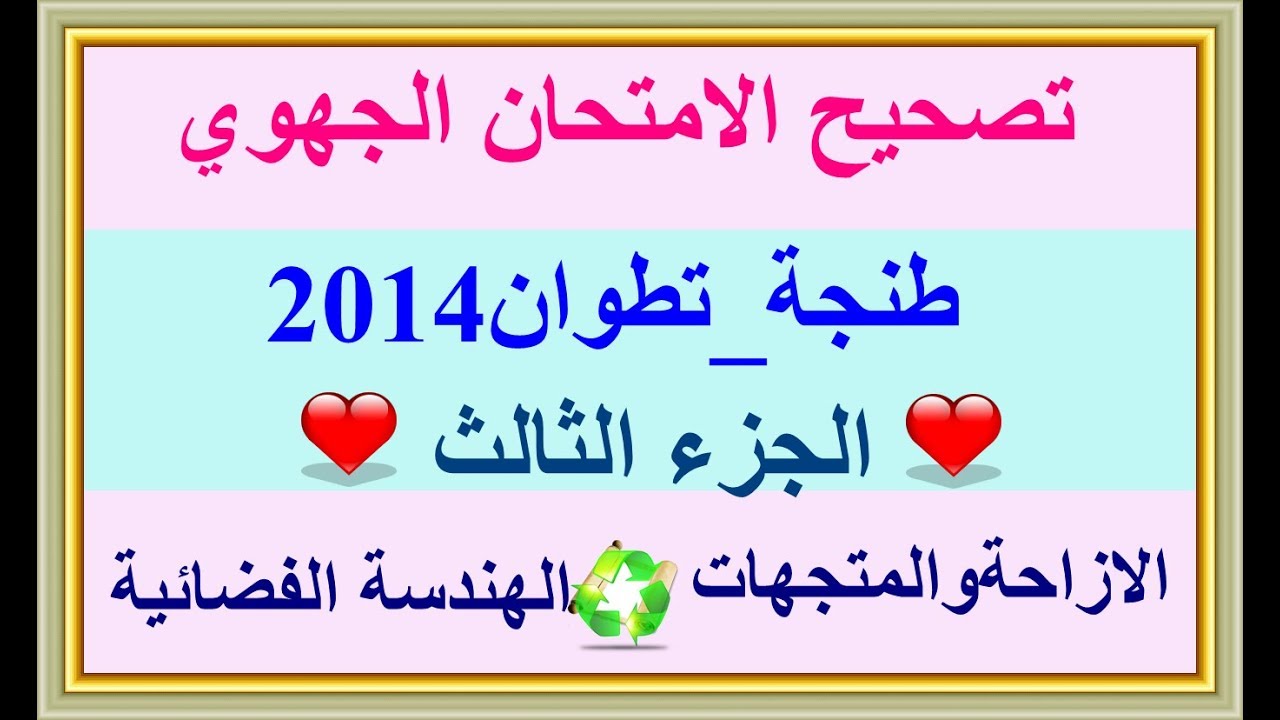 تصحيح الامتحان الجهوي

طنجة_تطوان2014

الجزء الثالث

الازاحةوالمتجهات الهندسة الفضائية